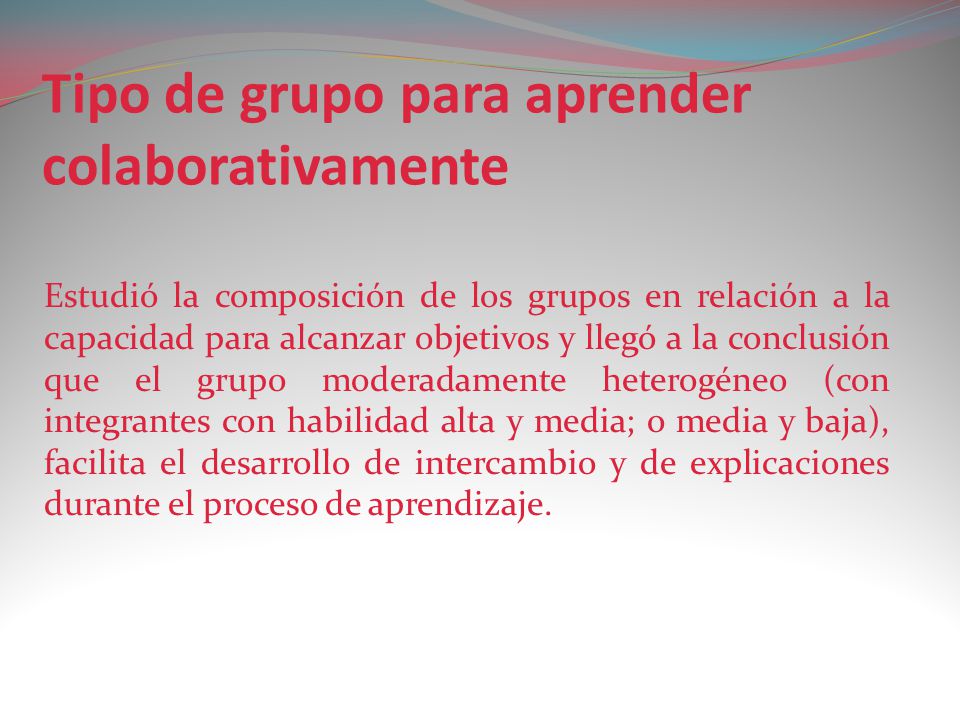 Tipo de grupo para aprender colaborativamente

Estudió la composición de los grupos en relación a la capacidad para alcanzar objetivos y llegó a la conclusión que el grupo moderadamente heterogéneo (con integrantes con habilidad alta y media; o media y baja), facilita el desarrollo de intercambio y de explicaciones durante el proceso de aprendizaje.